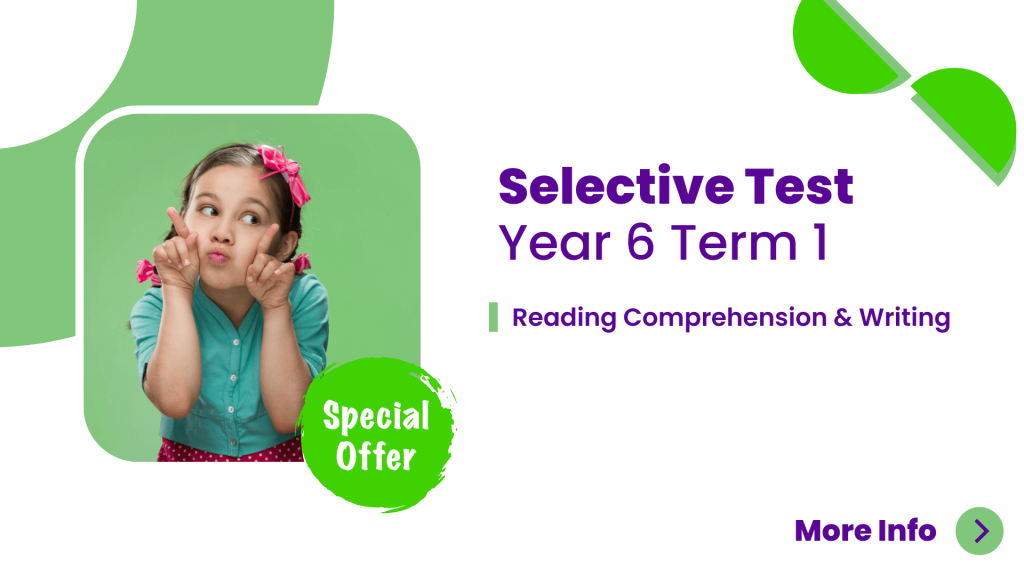 Selective Test
Year 6 Term 1

Reading Comprehension & Writing

Special Offer

More Info